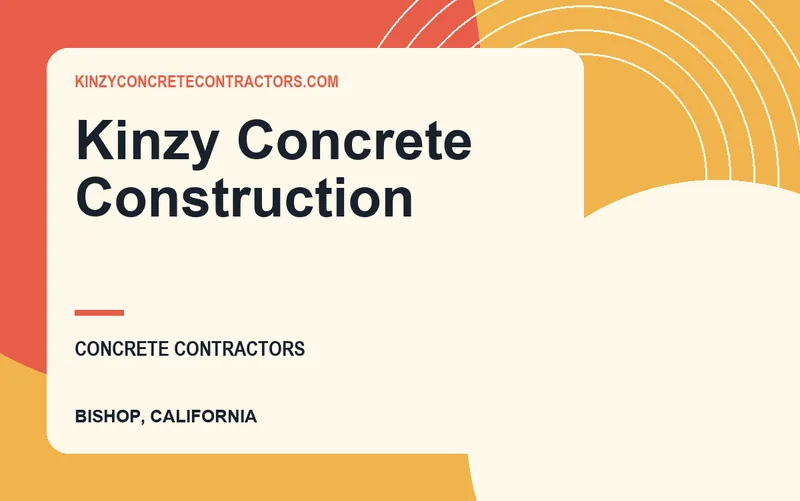 KINZYCONCRETECONTRACTORS.COM

Kinzy Concrete Construction

CONCRETE CONTRACTORS

BISHOP, CALIFORNIA